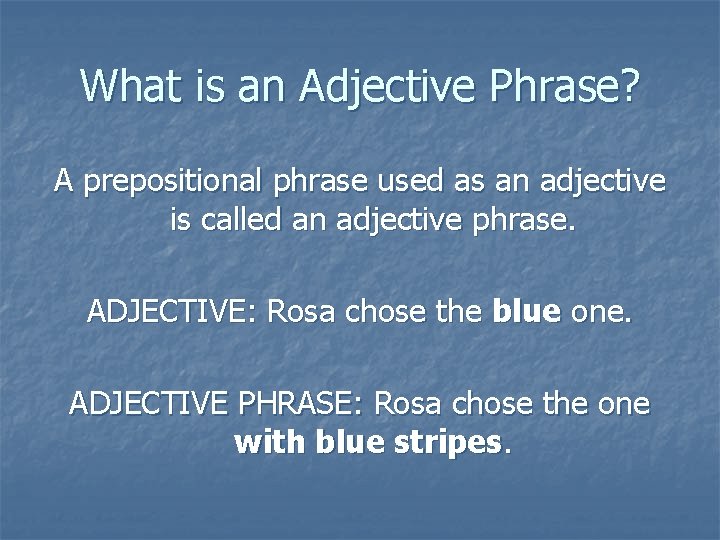 What is an Adjective Phrase?

A prepositional phrase used as an adjective is called an adjective phrase.

ADJECTIVE: Rosa chose the blue one.

ADJECTIVE PHRASE: Rosa chose the one with blue stripes.